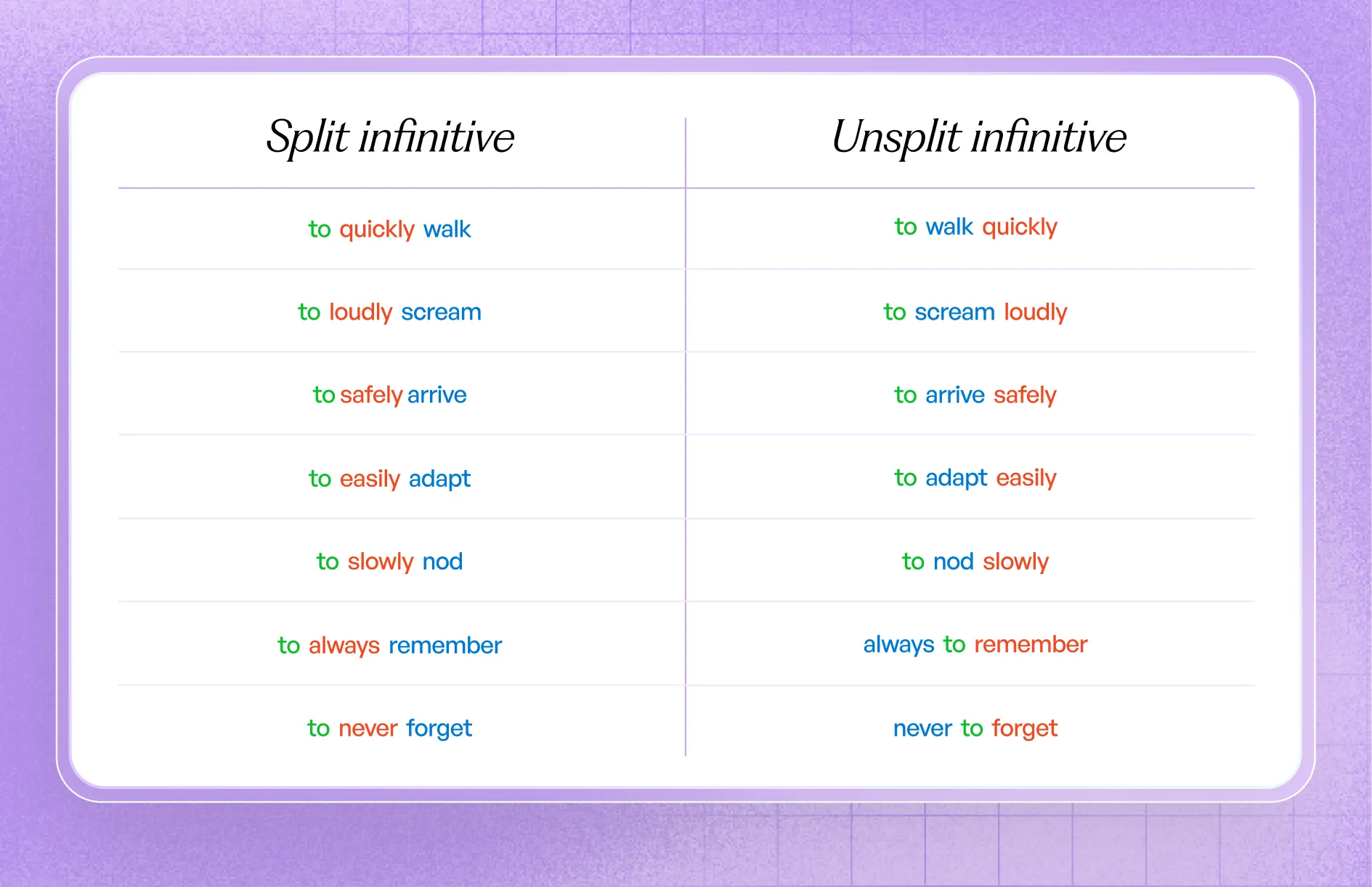 | Split infinitive | Unsplit infinitive |
|---|---|
| to quickly walk | to walk quickly |
| to loudly scream | to scream loudly |
| to safely arrive | to arrive safely |
| to easily adapt | to adapt easily |
| to slowly nod | to nod slowly |
| to always remember | always to remember |
| to never forget | never to forget |